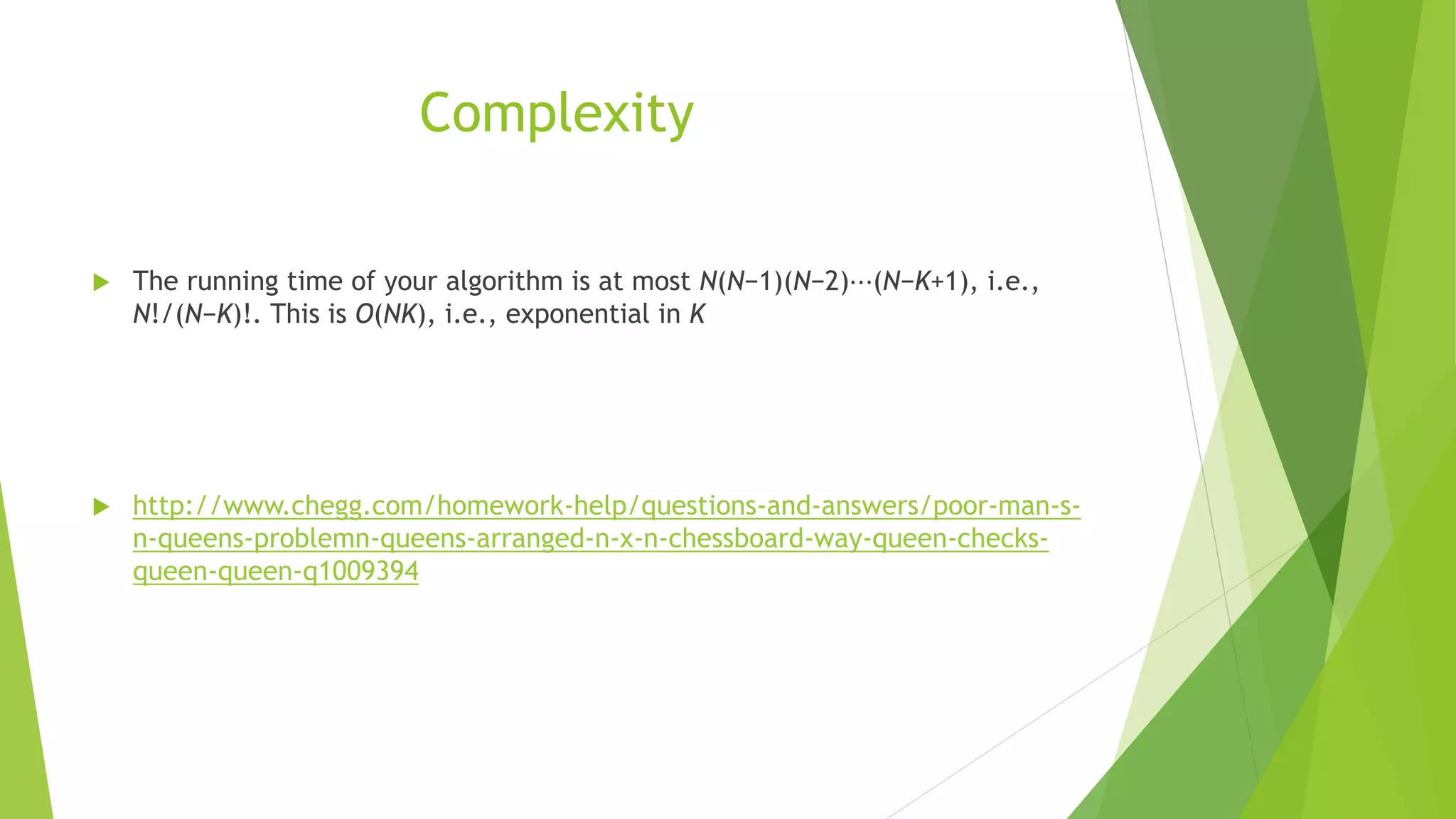 Complexity

The running time of your algorithm is at most $N(N-1)(N-2)\cdots(N-K+1)$, i.e., $N!/(N-K)!$. This is $O(NK)$, i.e., exponential in $K$

http://www.chegg.com/homework-help/questions-and-answers/poor-man-s-n-queens-problemn-queens-arranged-n-x-n-chessboard-way-queen-checks-queen-queen-q1009394